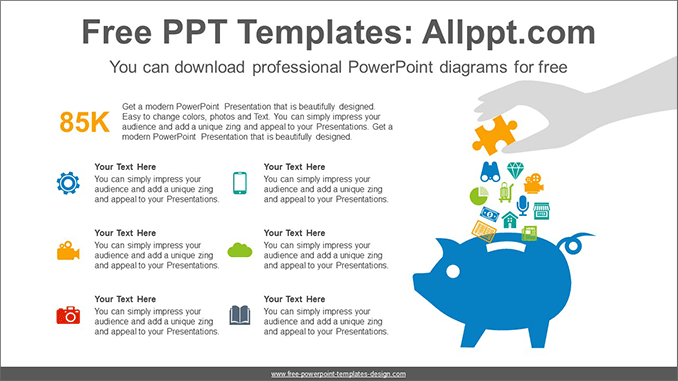 Free PPT Templates: Allppt.com

You can download professional PowerPoint diagrams for free

85K

Get a modern PowerPoint Presentation that is beautifully designed. Easy to change colors, photos and Text. You can simply impress your audience and add a unique zing and appeal to your Presentations. Get a modern PowerPoint Presentation that is beautifully designed.

Your Text Here
You can simply impress your audience and add a unique zing and appeal to your Presentations.

Your Text Here
You can simply impress your audience and add a unique zing and appeal to your Presentations.

Your Text Here
You can simply impress your audience and add a unique zing and appeal to your Presentations.

Your Text Here
You can simply impress your audience and add a unique zing and appeal to your Presentations.

Your Text Here
You can simply impress your audience and add a unique zing and appeal to your Presentations.

Your Text Here
You can simply impress your audience and add a unique zing and appeal to your Presentations.

www.free-powerpoint-templates-design.com